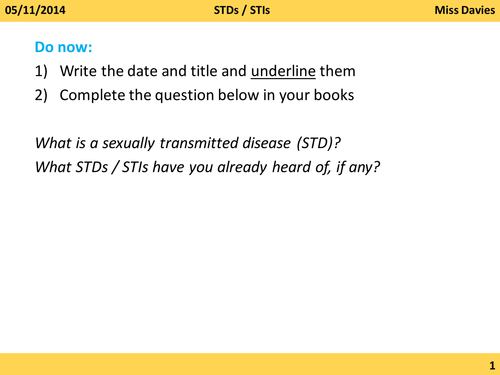 05/11/2014 STDs / STIs Miss Davies

Do now:

1) Write the date and title and underline them

2) Complete the question below in your books

What is a sexually transmitted disease (STD)?

What STDs / STIs have you already heard of, if any?

1